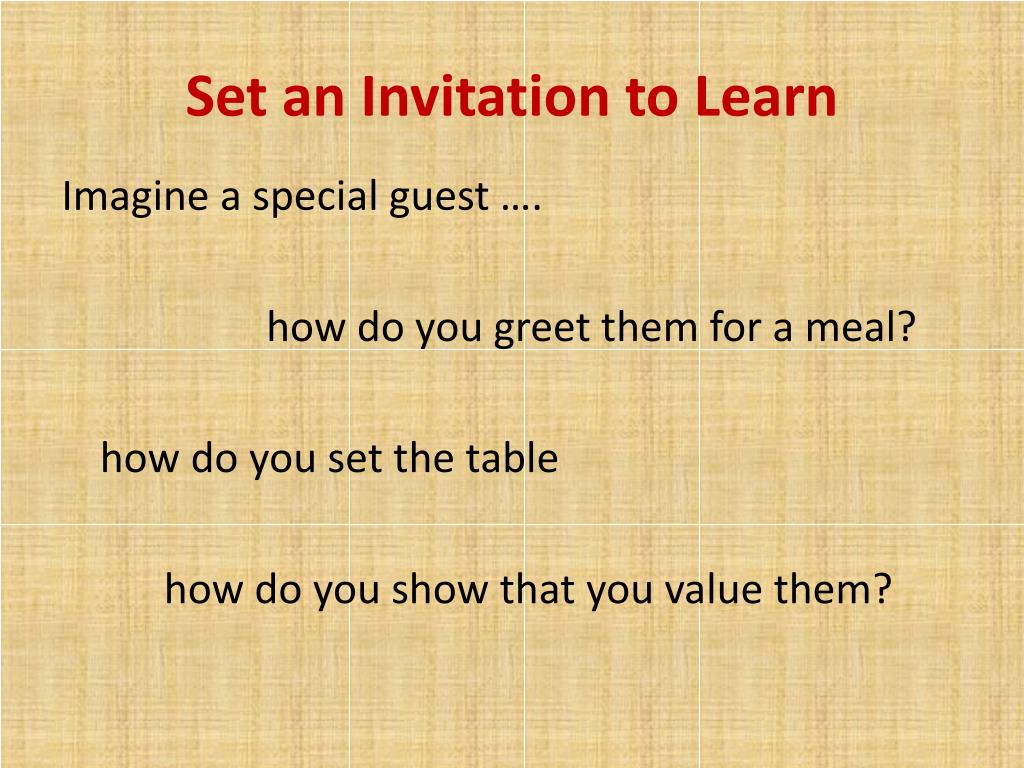 Set an Invitation to Learn

Imagine a special guest ….

how do you greet them for a meal?

how do you set the table

how do you show that you value them?